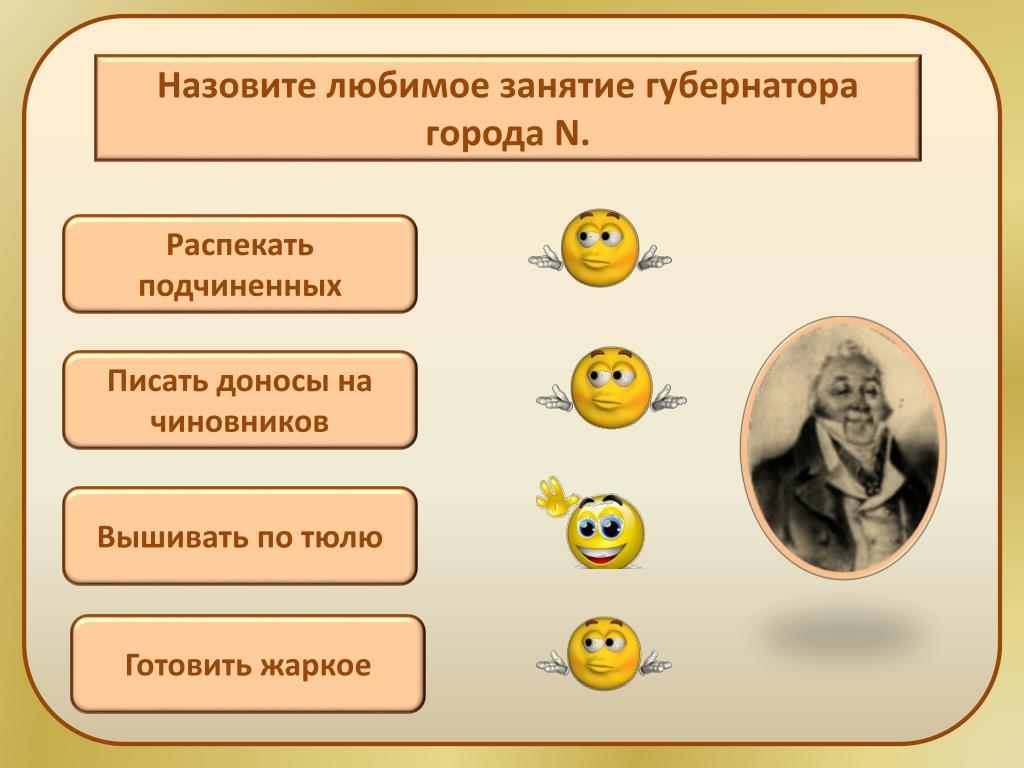 Назовите любимое занятие губернатора города N.

Распекать подчиненных

Писать доносы на чиновников

Вышивать по тюлю

Готовить жаркое